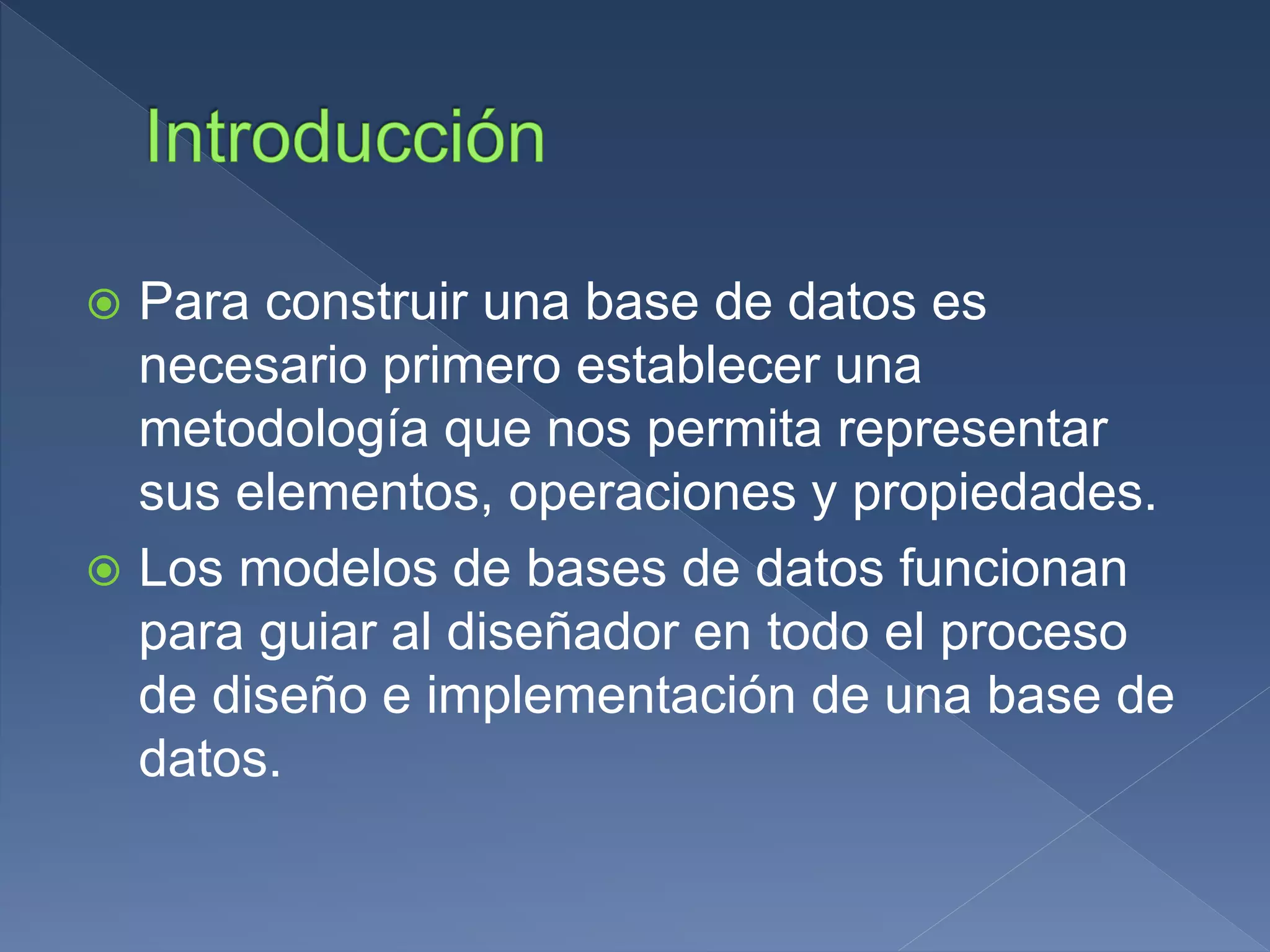 Introducción

Para construir una base de datos es necesario primero establecer una metodología que nos permita representar sus elementos, operaciones y propiedades.

Los modelos de bases de datos funcionan para guiar al diseñador en todo el proceso de diseño e implementación de una base de datos.